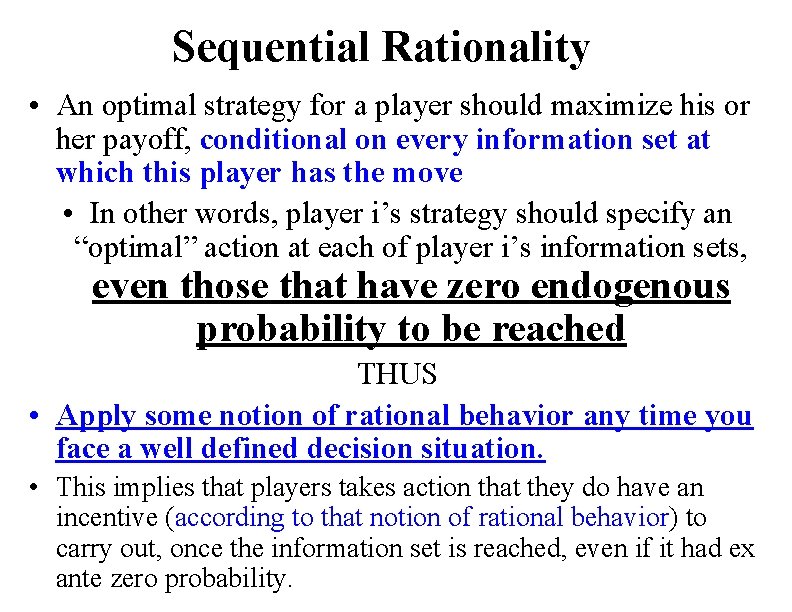 Sequential Rationality

• An optimal strategy for a player should maximize his or her payoff, conditional on every information set at which this player has the move

• In other words, player i's strategy should specify an "optimal" action at each of player i's information sets, even those that have zero endogenous probability to be reached

THUS

• Apply some notion of rational behavior any time you face a well defined decision situation.

• This implies that players takes action that they do have an incentive (according to that notion of rational behavior) to carry out, once the information set is reached, even if it had ex ante zero probability.